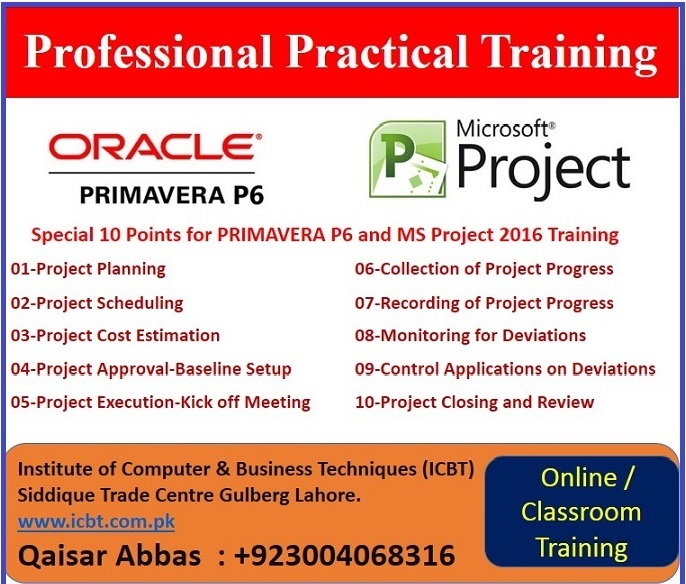 Professional Practical Training

ORACLE®
PRIMAVERA P6

Microsoft®
Project

Special 10 Points for PRIMAVERA P6 and MS Project 2016 Training

01-Project Planning
02-Project Scheduling
03-Project Cost Estimation
04-Project Approval-Baseline Setup
05-Project Execution-Kick off Meeting

06-Collection of Project Progress
07-Recording of Project Progress
08-Monitoring for Deviations
09-Control Applications on Deviations
10-Project Closing and Review

Institute of Computer & Business Techniques (ICBT)
Siddique Trade Centre Gulberg Lahore.
www.icbt.com.pk
Qaisar Abbas : +923004068316

Online / Classroom Training